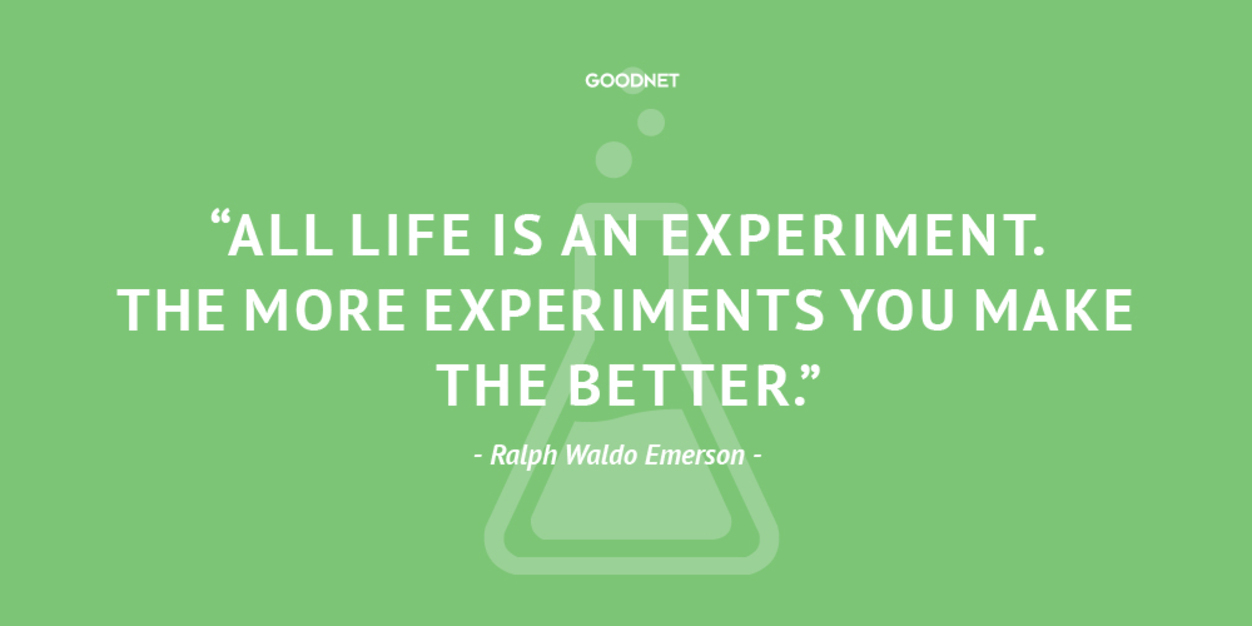 GOODNET

“ALL LIFE IS AN EXPERIMENT. THE MORE EXPERIMENTS YOU MAKE THE BETTER.”

- Ralph Waldo Emerson -